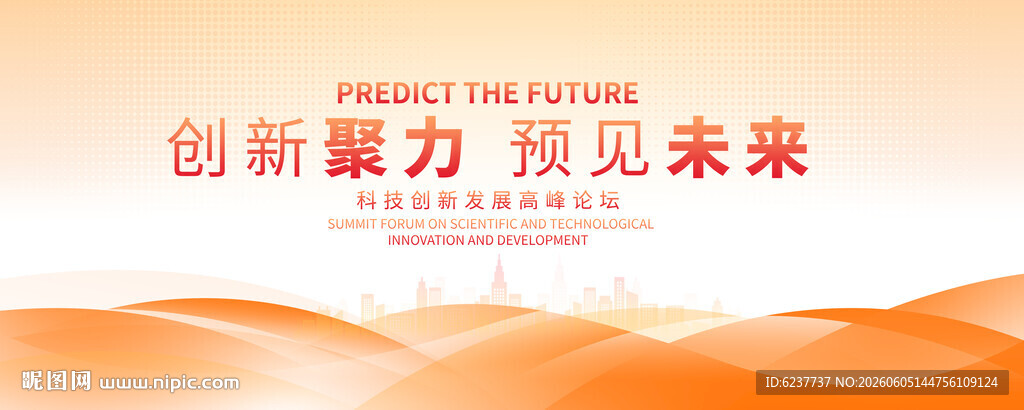 PREDICT THE FUTURE

创新聚力 预见未来

科技创新发展高峰论坛

SUMMIT FORUM ON SCIENTIFIC AND TECHNOLOGICAL INNOVATION AND DEVELOPMENT

昵图网 www.nipic.com

ID:6237737 NO:20260605144756109124